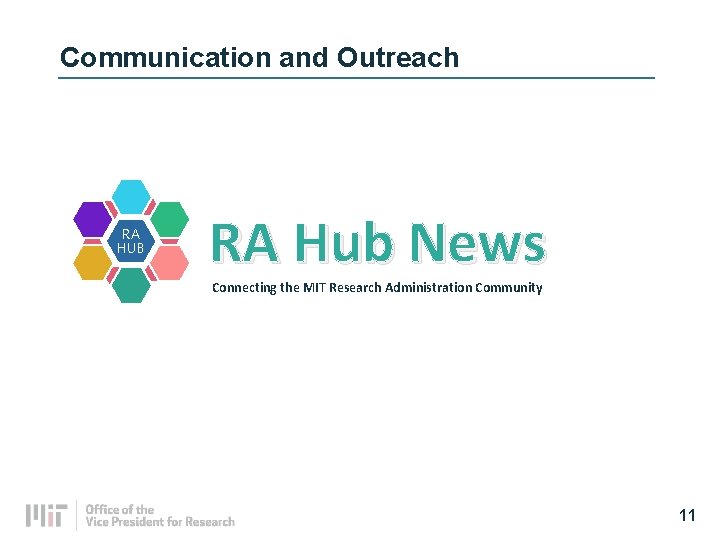 Communication and Outreach

RA HUB

RA Hub News

Connecting the MIT Research Administration Community

MIT Office of the Vice President for Research

11